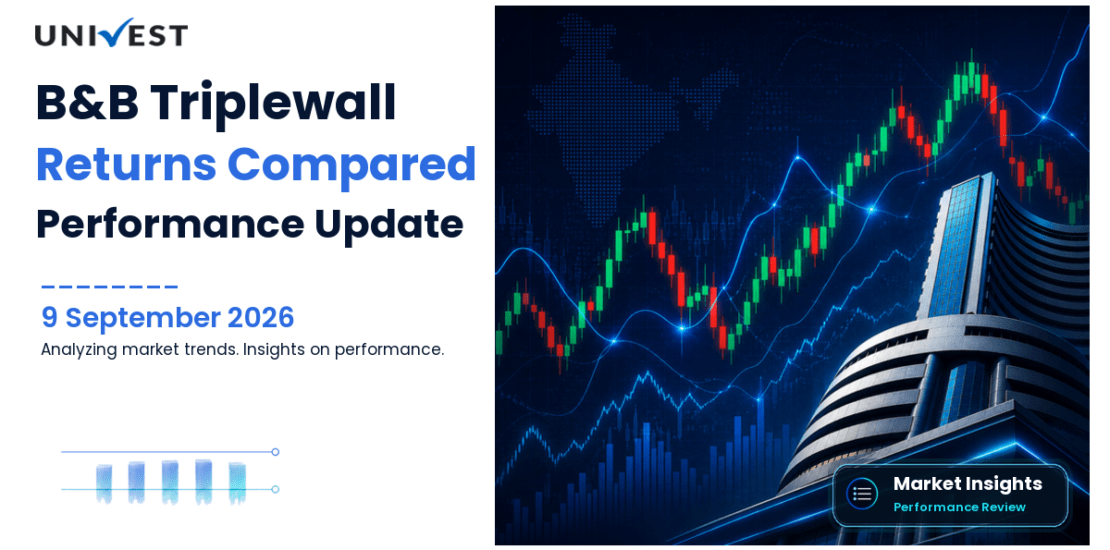 UNIVEST

B&B Triplewall
Returns Compared
Performance Update

9 September 2026
Analyzing market trends. Insights on performance.

Market Insights
Performance Review